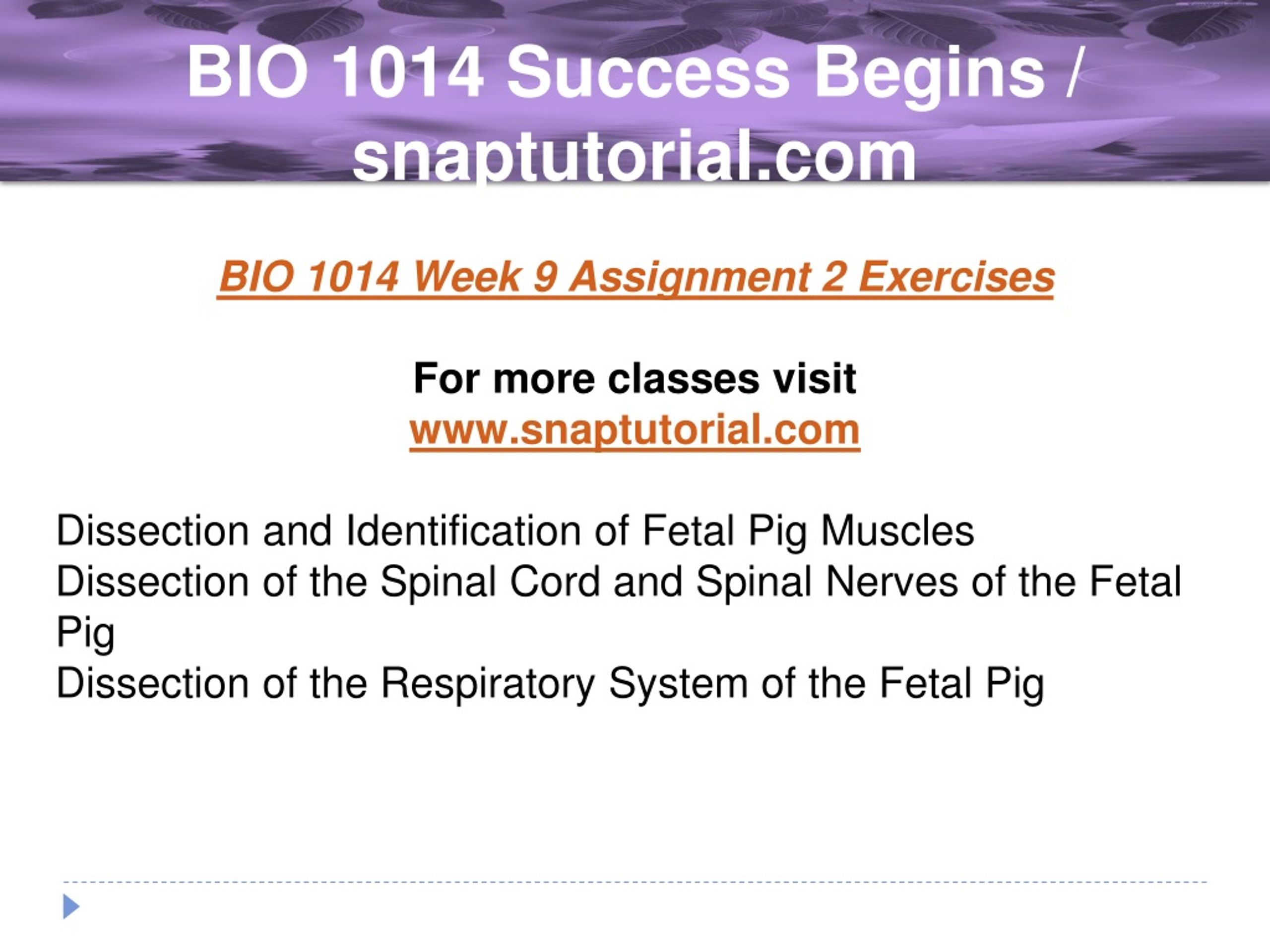 BIO 1014 Success Begins / snaptutorial.com

BIO 1014 Week 9 Assignment 2 Exercises

For more classes visit
www.snaptutorial.com

Dissection and Identification of Fetal Pig Muscles
Dissection of the Spinal Cord and Spinal Nerves of the Fetal Pig
Dissection of the Respiratory System of the Fetal Pig